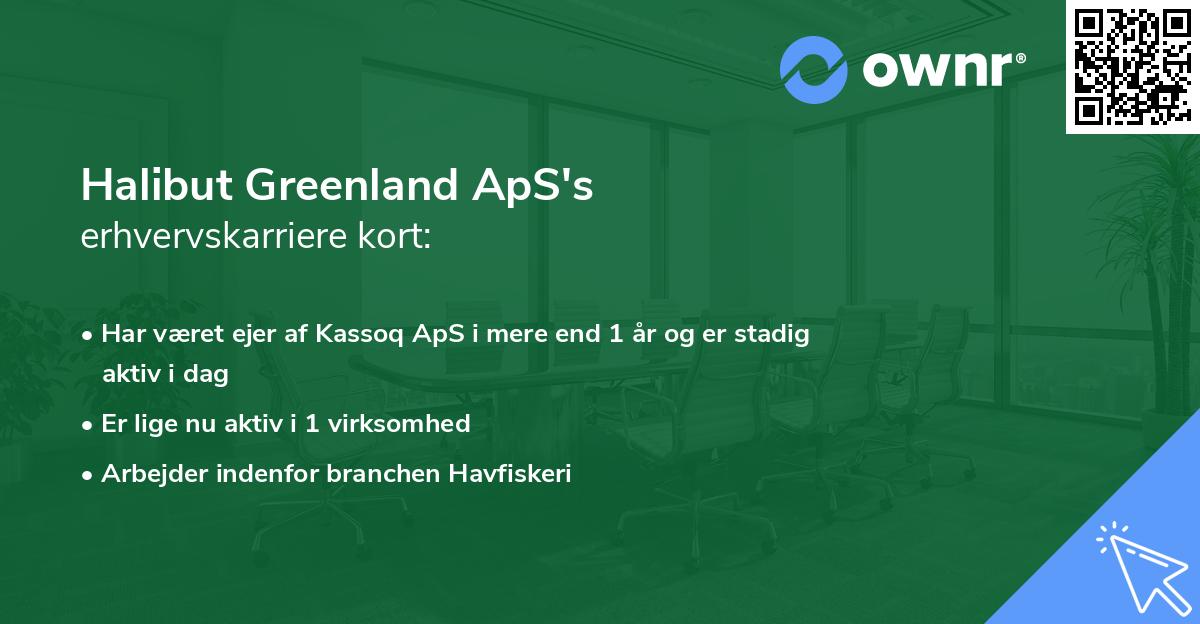 ownr®

Halibut Greenland ApS's
erhvervskarriere kort:

• Har været ejer af Kassoq ApS i mere end 1 år og er stadig aktiv i dag
• Er lige nu aktiv i 1 virksomhed
• Arbejder indenfor branchen Havfiskeri